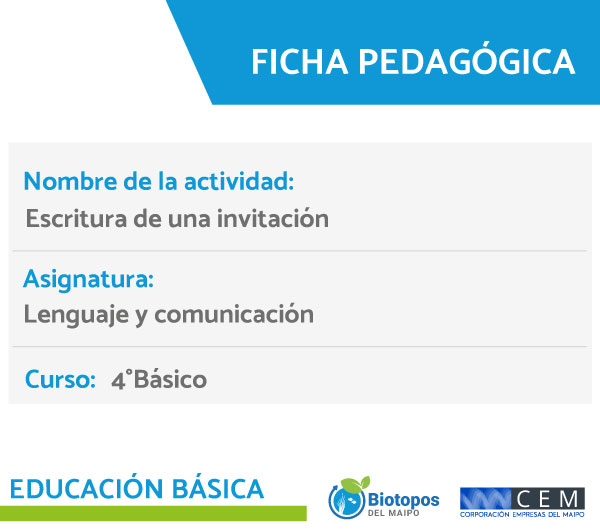 FICHA PEDAGÓGICA

Nombre de la actividad:
Escritura de una invitación

Asignatura:
Lenguaje y comunicación

Curso: 4°Básico

EDUCACIÓN BÁSICA

Biotopos
DEL MAIPO

CEM
CORPORACIÓN EMPRESAS DEL MAIPO